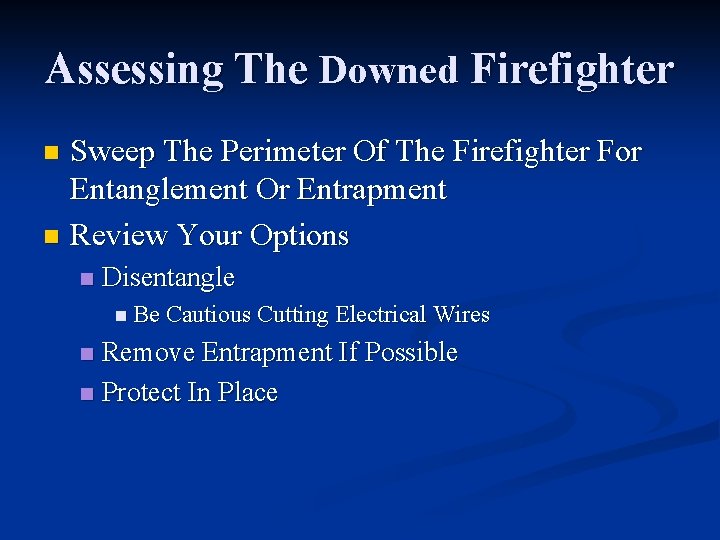 Assessing The Downed Firefighter

- Sweep The Perimeter Of The Firefighter For Entanglement Or Entrapment
- Review Your Options
  - Disentangle
    - Be Cautious Cutting Electrical Wires
  - Remove Entrapment If Possible
  - Protect In Place